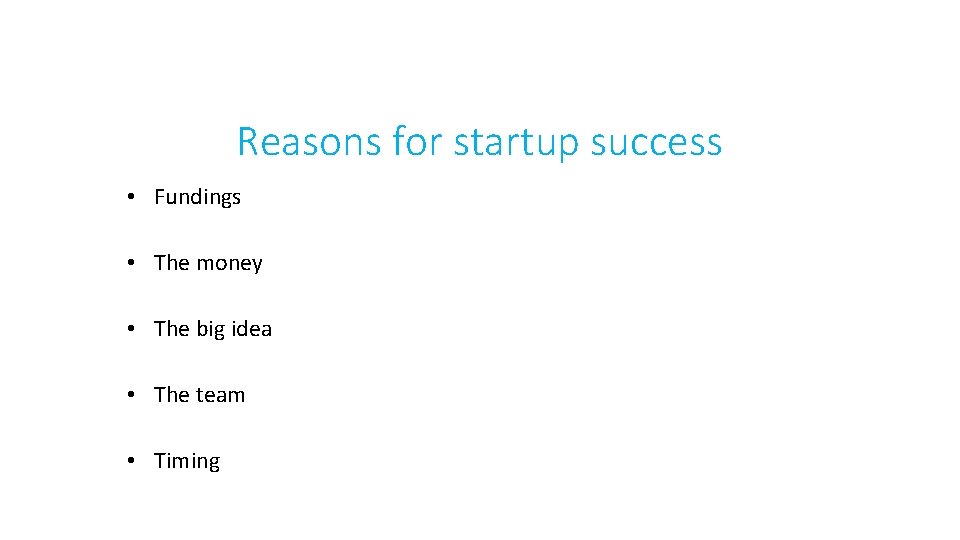 Reasons for startup success

• Fundings

• The money

• The big idea

• The team

• Timing